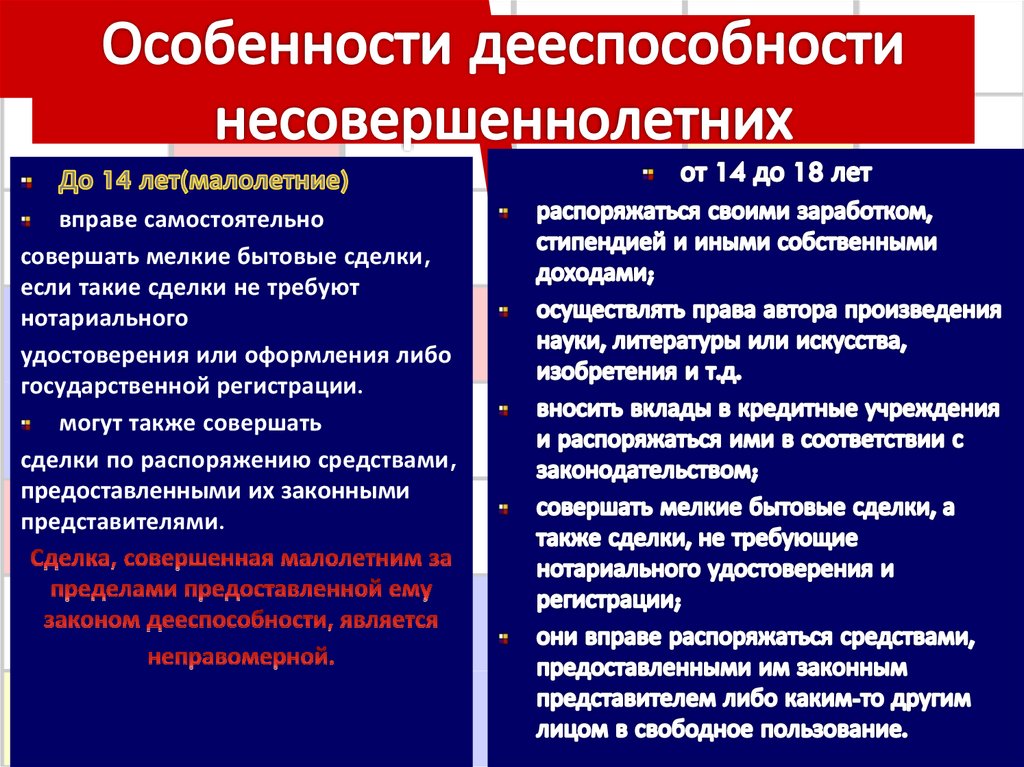 Особенности дееспособности несовершеннолетних

До 14 лет(малолетние)

вправе самостоятельно

совершать мелкие бытовые сделки, если такие сделки не требуют нотариального

удостоверения или оформления либо государственной регистрации.

могут также совершать

сделки по распоряжению средствами, предоставленными их законными представителями.

Сделка, совершенная малолетним за пределами предоставленной ему законом дееспособности, является неправомерной.

от 14 до 18 лет

распоряжаться своими заработком, стипендией и иными собственными доходами;

осуществлять права автора произведения науки, литературы или искусства, изобретения и т.д.

вносить вклады в кредитные учреждения и распоряжаться ими в соответствии с законодательством;

совершать мелкие бытовые сделки, а также сделки, не требующие нотариального удостоверения и регистрации;

они вправе распоряжаться средствами, предоставленными им законным представителем либо каким-то другим лицом в свободное пользование.